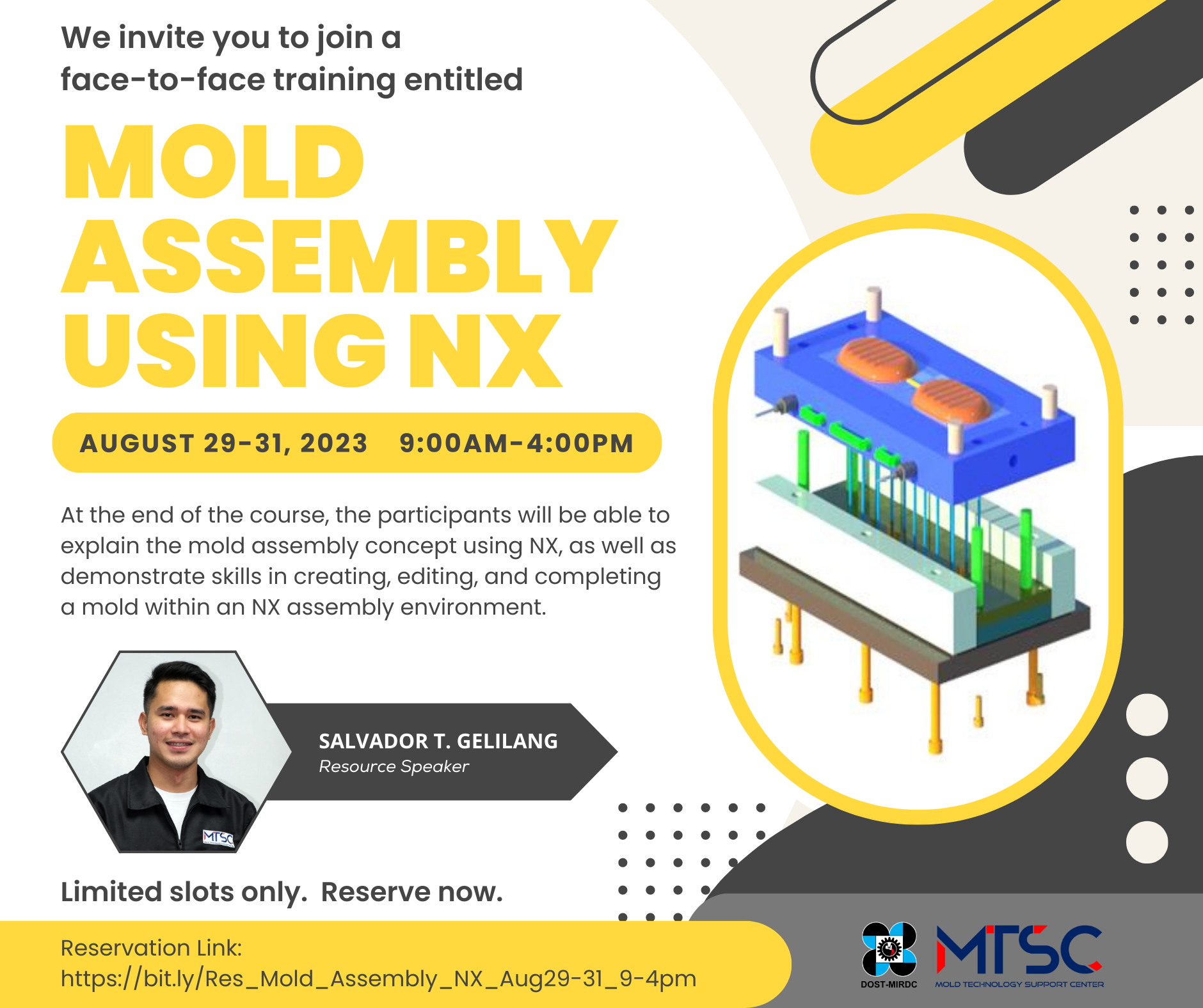 We invite you to join a face-to-face training entitled

MOLD ASSEMBLY USING NX

AUGUST 29-31, 2023 9:00AM-4:00PM

At the end of the course, the participants will be able to explain the mold assembly concept using NX, as well as demonstrate skills in creating, editing, and completing a mold within an NX assembly environment.

MTSC

SALVADOR T. GELILANG
Resource Speaker

Limited slots only. Reserve now.

Reservation Link:
https://bit.ly/Res_Mold_Assembly_NX_Aug29-31_9-4pm

DOST-MIRDC

MTSC
MOLD TECHNOLOGY SUPPORT CENTER